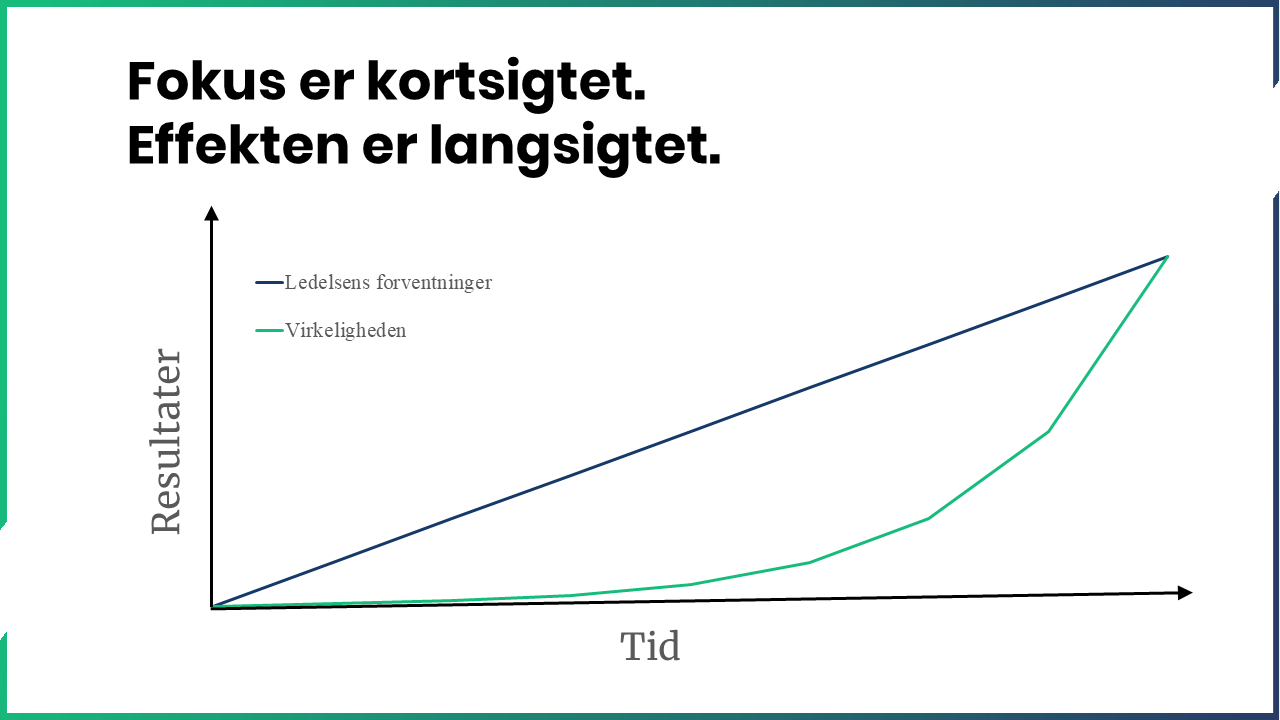 Fokus er kortsigtet.
Effekten er langsigtet.

Ledelsens forventninger

Virkeligheden

Resultater

Tid